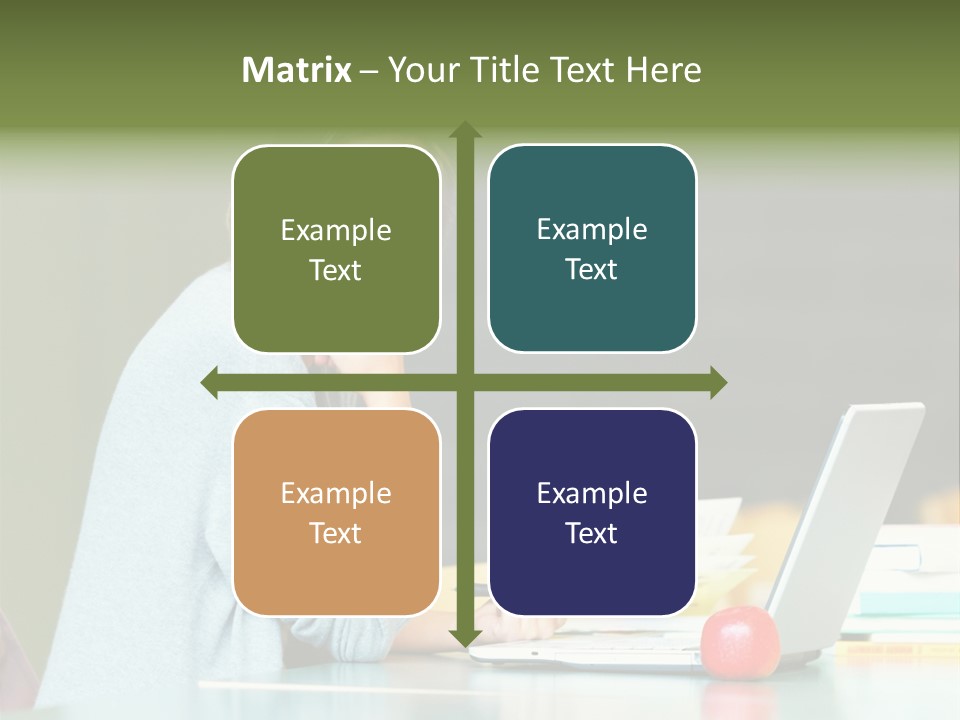 Matrix – Your Title Text Here

Example Text

Example Text

Example Text

Example Text